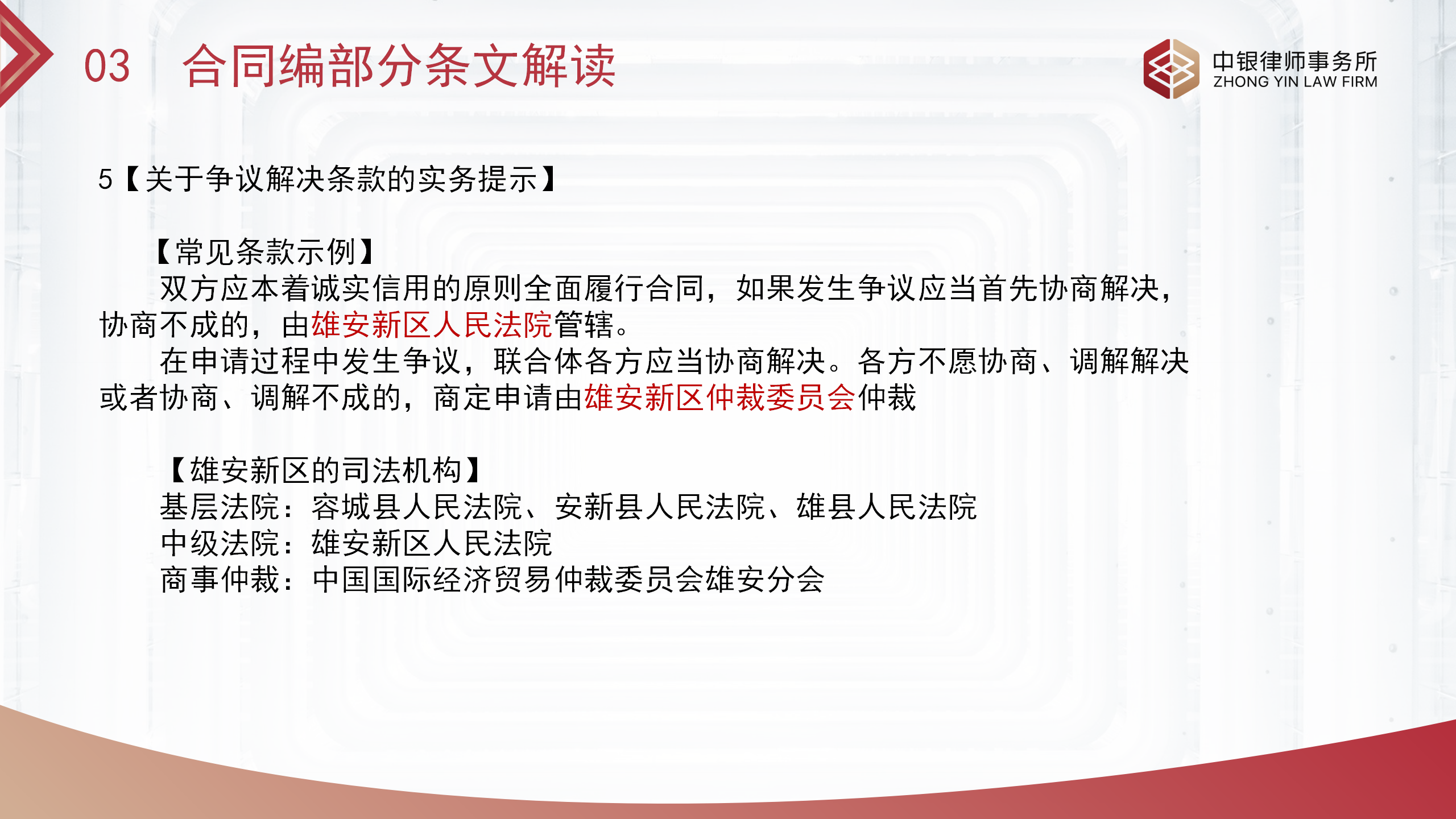 03 合同编部分条文解读

中银律师事务所
ZHONG YIN LAW FIRM

5【关于争议解决条款的实务提示】

【常见条款示例】
双方应本着诚实信用的原则全面履行合同，如果发生争议应当首先协商解决，协商不成的，由雄安新区人民法院管辖。
在申请过程中发生争议，联合体各方应当协商解决。各方不愿协商、调解解决或者协商、调解不成的，商定申请由雄安新区仲裁委员会仲裁

【雄安新区的司法机构】
基层法院：容城县人民法院、安新县人民法院、雄县人民法院
中级法院：雄安新区人民法院
商事仲裁：中国国际经济贸易仲裁委员会雄安分会